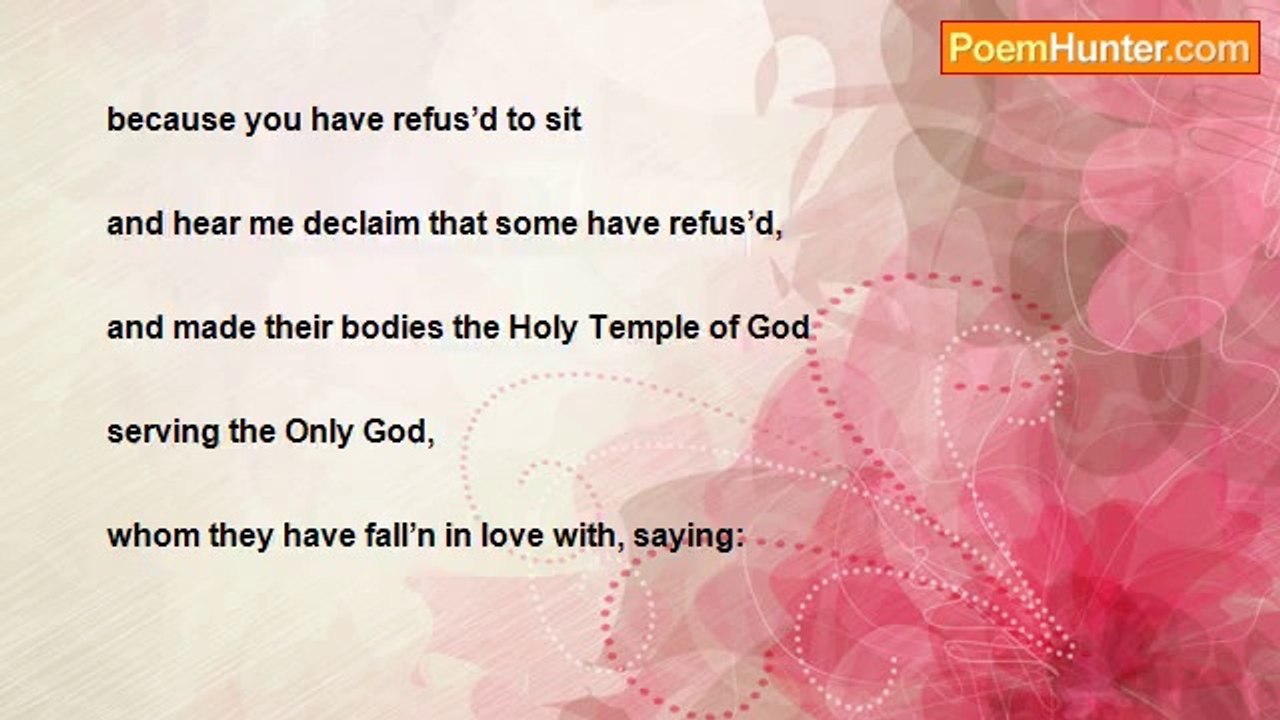 PoemHunter.com

because you have refus’d to sit

and hear me declaim that some have refus’d,

and made their bodies the Holy Temple of God

serving the Only God,

whom they have fall’n in love with, saying: